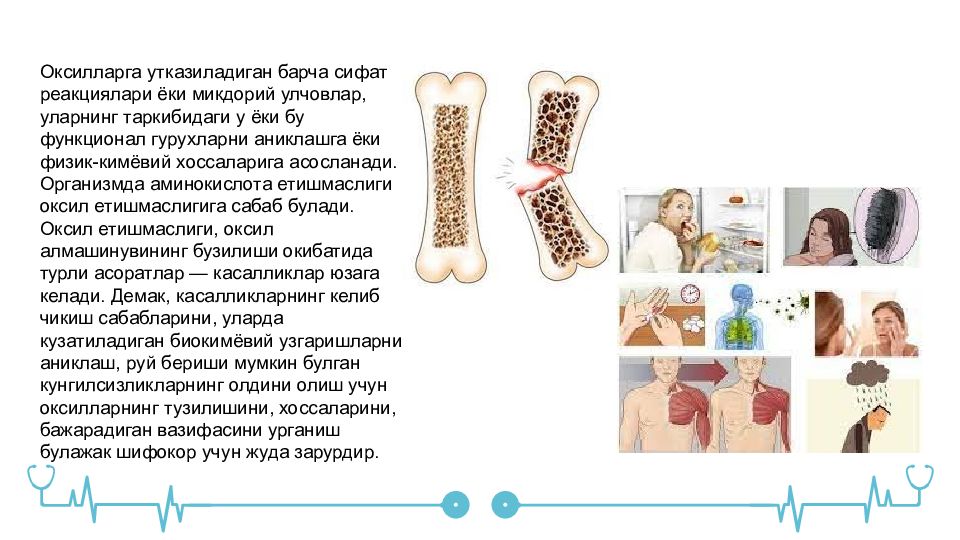 Оксилларга утказиладиган барча сифат реакциялари ёки микдорий улчовлар, уларнинг таркибидаги у ёки бу функционал гурухларни аниклашга ёки физик-кимёвий хоссаларига асосланади. Организмда аминокислота етишмаслиги оксил етишмаслигига сабаб булади. Оксил етишмаслиги, оксил алмашинувининг бузилиши окибатида турли асоратлар — касалликлар юзага келади. Демак, касалликларнинг келиб чикиш сабабларини, уларда кузатиладиган биокимёвий узгаришларни аниклаш, руй бериши мумкин булган кунгилсизликларнинг олдини олиш учун оксилларнинг тузилишини, хоссаларини, бажарадиган вазифасини урганиш булажак шифокор учун жуда зарурдир.